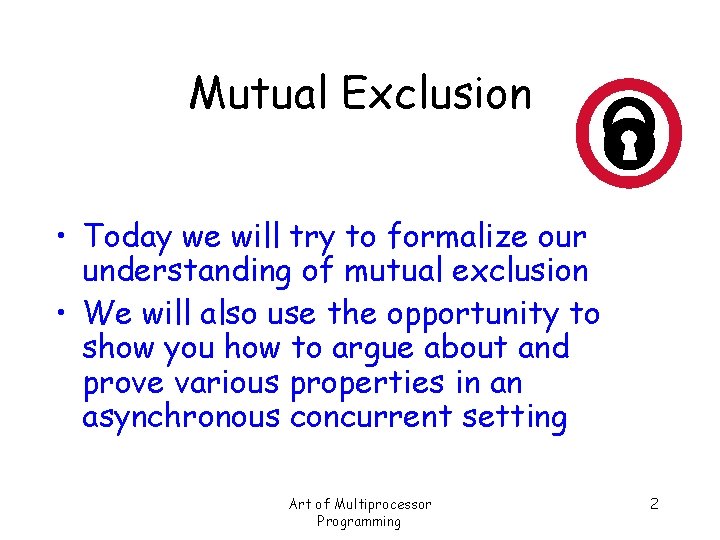 Mutual Exclusion

• Today we will try to formalize our understanding of mutual exclusion
• We will also use the opportunity to show you how to argue about and prove various properties in an asynchronous concurrent setting

Art of Multiprocessor Programming

2